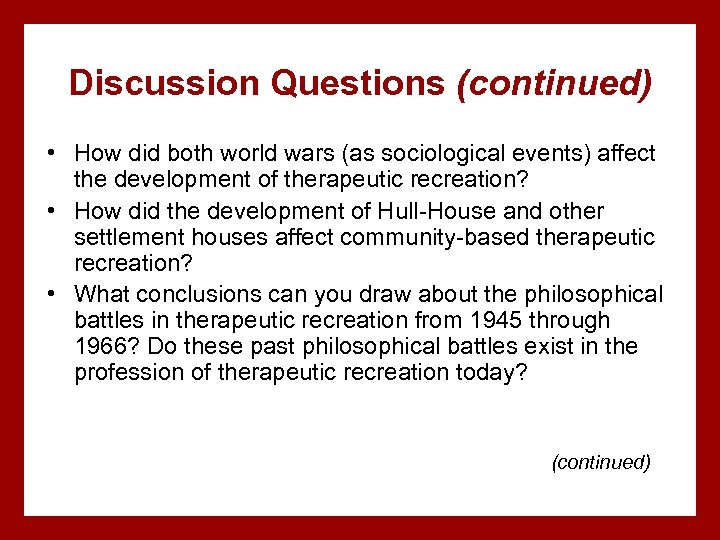 Discussion Questions (continued)

• How did both world wars (as sociological events) affect the development of therapeutic recreation?

• How did the development of Hull-House and other settlement houses affect community-based therapeutic recreation?

• What conclusions can you draw about the philosophical battles in therapeutic recreation from 1945 through 1966? Do these past philosophical battles exist in the profession of therapeutic recreation today?

(continued)